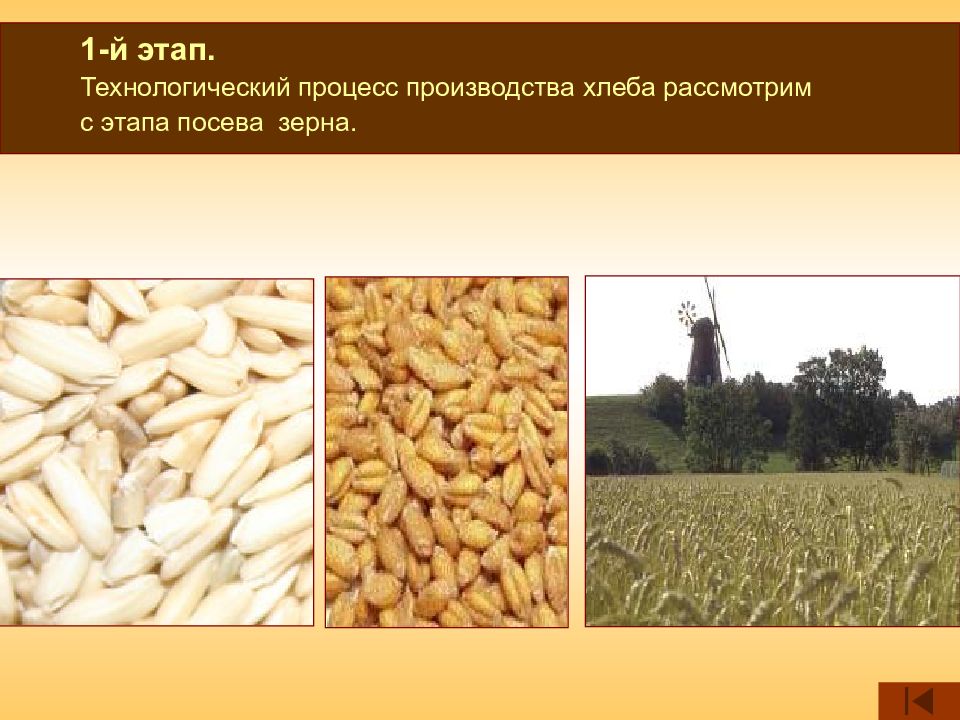 1-й этап.
Технологический процесс производства хлеба рассмотрим с этапа посева  зерна.